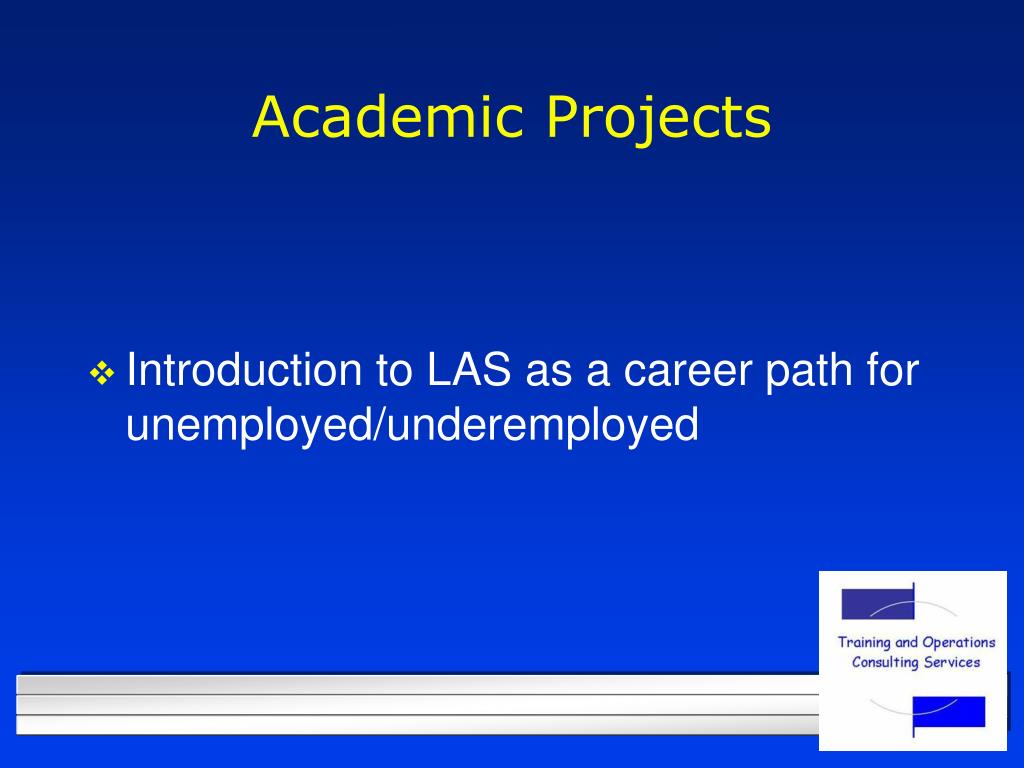 Academic Projects

❖ Introduction to LAS as a career path for unemployed/underemployed

Training and Operations Consulting Services